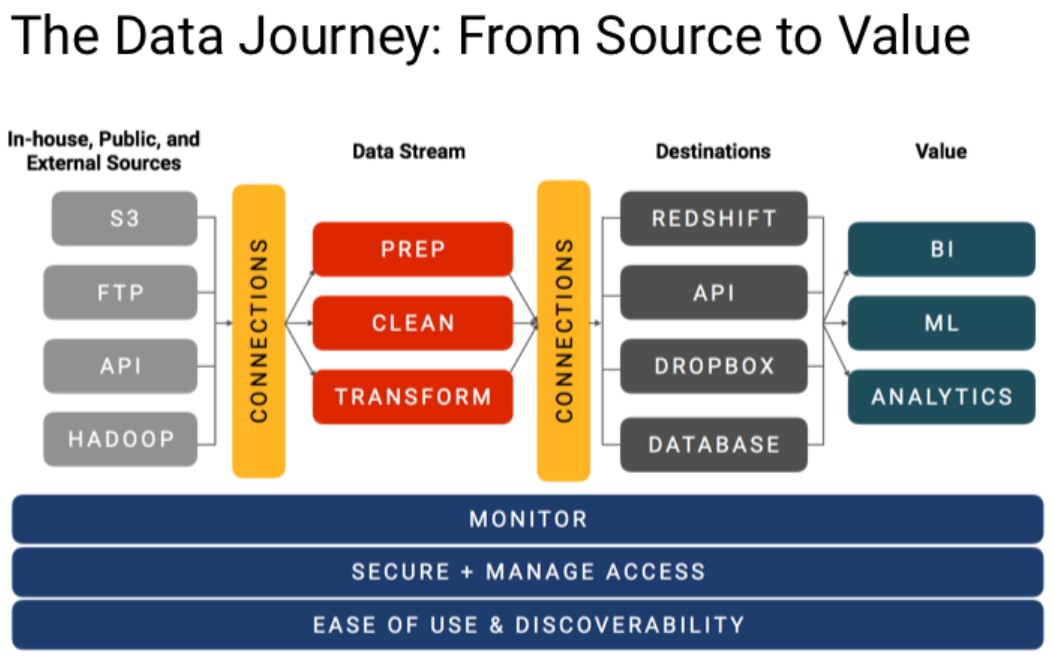 The Data Journey: From Source to Value

In-house, Public, and External Sources

S3

FTP

API

HADOOP

CONNECTIONS

Data Stream

PREP

CLEAN

TRANSFORM

CONNECTIONS

Destinations

REDSHIFT

API

DROPBOX

DATABASE

Value

BI

ML

ANALYTICS

MONITOR

SECURE + MANAGE ACCESS

EASE OF USE & DISCOVERABILITY